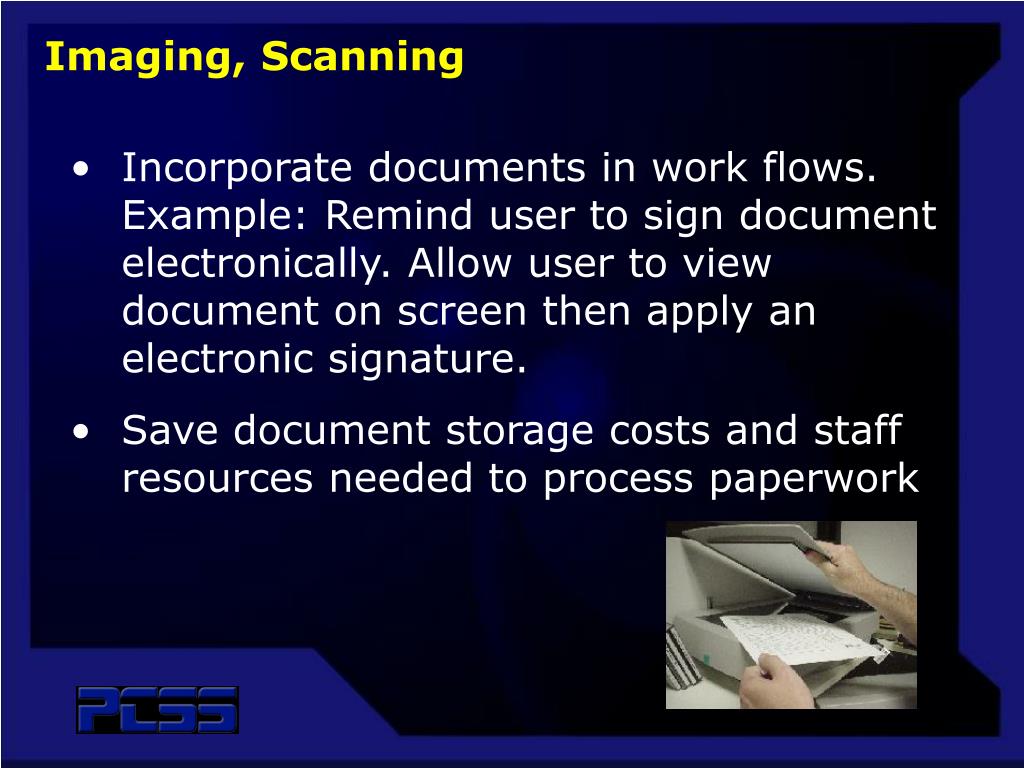 Imaging, Scanning

• Incorporate documents in work flows. Example: Remind user to sign document electronically. Allow user to view document on screen then apply an electronic signature.

• Save document storage costs and staff resources needed to process paperwork

PCSS